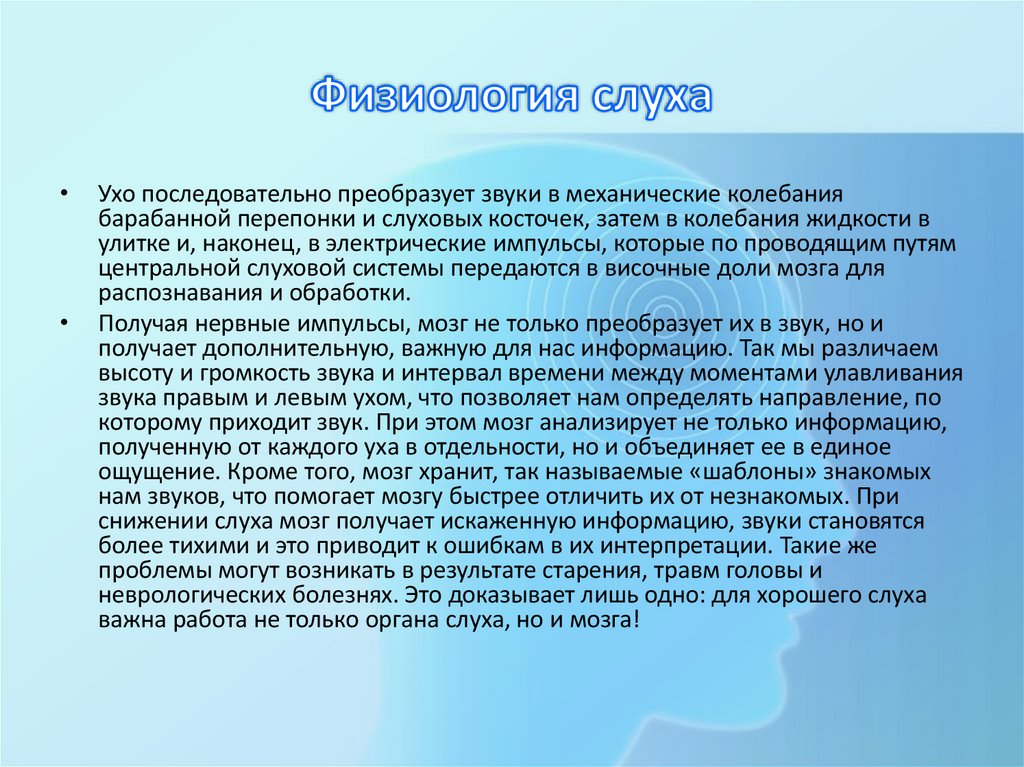 Физиология слуха

• Ухо последовательно преобразует звуки в механические колебания барабанной перепонки и слуховых косточек, затем в колебания жидкости в улитке и, наконец, в электрические импульсы, которые по проводящим путям центральной слуховой системы передаются в височные доли мозга для распознавания и обработки.

• Получая нервные импульсы, мозг не только преобразует их в звук, но и получает дополнительную, важную для нас информацию. Так мы различаем высоту и громкость звука и интервал времени между моментами улавливания звука правым и левым ухом, что позволяет нам определять направление, по которому приходит звук. При этом мозг анализирует не только информацию, полученную от каждого уха в отдельности, но и объединяет ее в единое ощущение. Кроме того, мозг хранит, так называемые «шаблоны» знакомых нам звуков, что помогает мозгу быстрее отличить их от незнакомых. При снижении слуха мозг получает искаженную информацию, звуки становятся более тихими и это приводит к ошибкам в их интерпретации. Такие же проблемы могут возникать в результате старения, травм головы и неврологических болезнях. Это доказывает лишь одно: для хорошего слуха важна работа не только органа слуха, но и мозга!